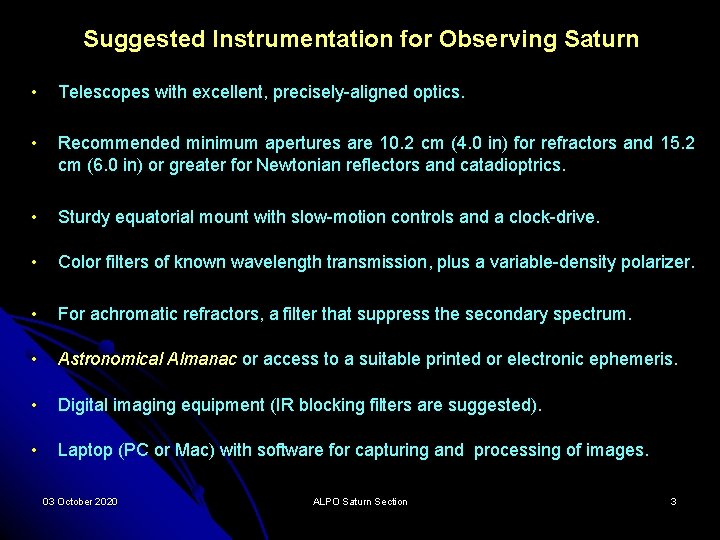 Suggested Instrumentation for Observing Saturn

• Telescopes with excellent, precisely-aligned optics.

• Recommended minimum apertures are 10.2 cm (4.0 in) for refractors and 15.2 cm (6.0 in) or greater for Newtonian reflectors and catadioptrics.

• Sturdy equatorial mount with slow-motion controls and a clock-drive.

• Color filters of known wavelength transmission, plus a variable-density polarizer.

• For achromatic refractors, a filter that suppress the secondary spectrum.

• Astronomical Almanac or access to a suitable printed or electronic ephemeris.

• Digital imaging equipment (IR blocking filters are suggested).

• Laptop (PC or Mac) with software for capturing and processing of images.

03 October 2020

ALPO Saturn Section

3